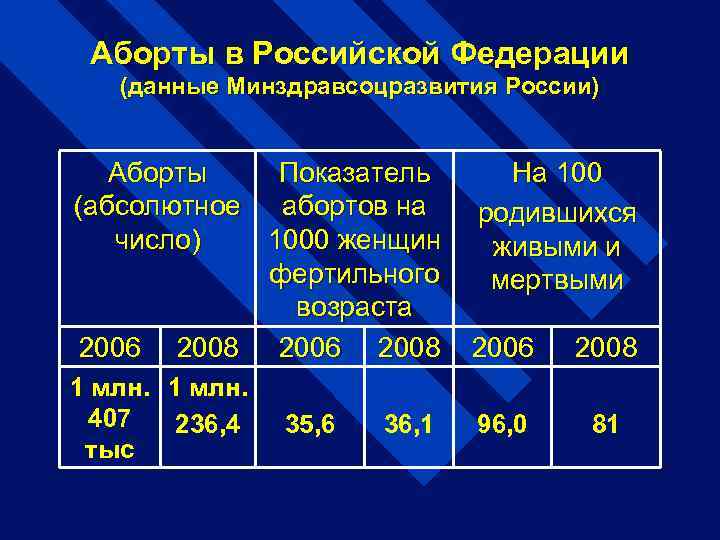 Аборты в Российской Федерации
(данные Минздравсоцразвития России)

| Аборты (абсолютное число) | | Показатель абортов на 1000 женщин фертильного возраста | | На 100 родившихся живыми и мертвыми | |
|---|---|---|---|---|---|
| 2006 | 2008 | 2006 | 2008 | 2006 | 2008 |
| 1 млн. 407 тыс | 1 млн. 236,4 | 35,6 | 36,1 | 96,0 | 81 |